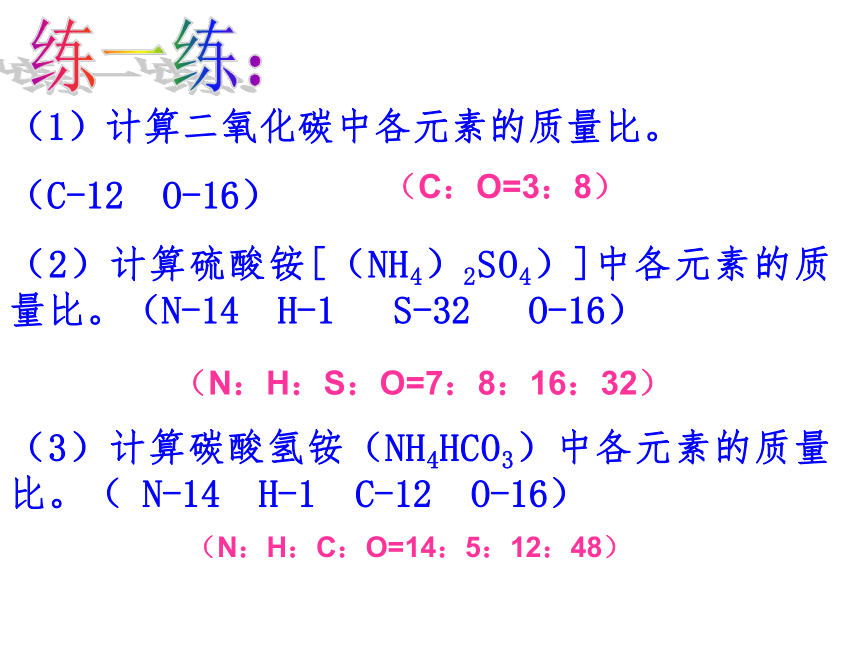 练一练:

（1）计算二氧化碳中各元素的质量比。

（C-12　O-16）　　（C：O=3：8）

（2）计算硫酸铵[（$NH_4$）$_2SO_4$）]中各元素的质量比。（N-14　H-1　S-32　O-16）

（N：H：S：O=7：8：16：32）

（3）计算碳酸氢铵（$NH_4HCO_3$）中各元素的质量比。（ N-14　H-1　C-12　O-16）

（N：H：C：O=14：5：12：48）